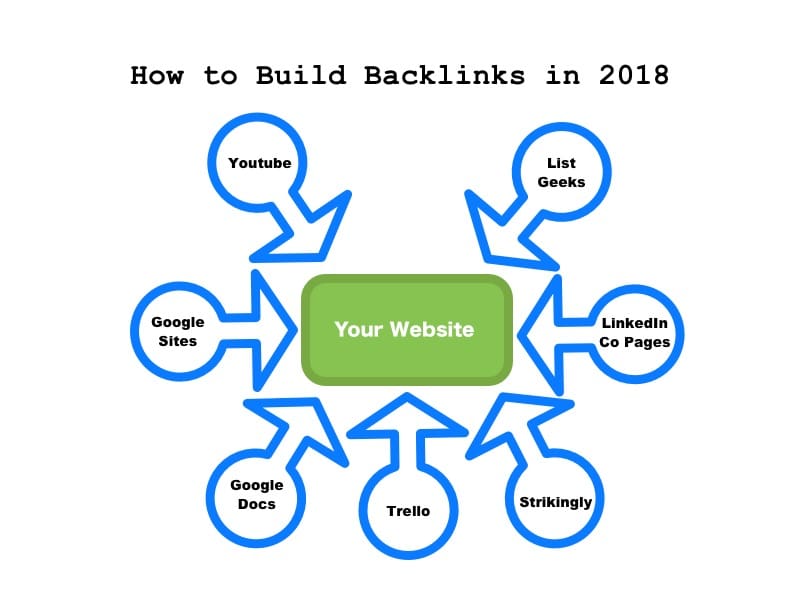 How to Build Backlinks in 2018

Youtube

List Geeks

Google Sites

Your Website

LinkedIn Co Pages

Google Docs

Trello

Strikingly